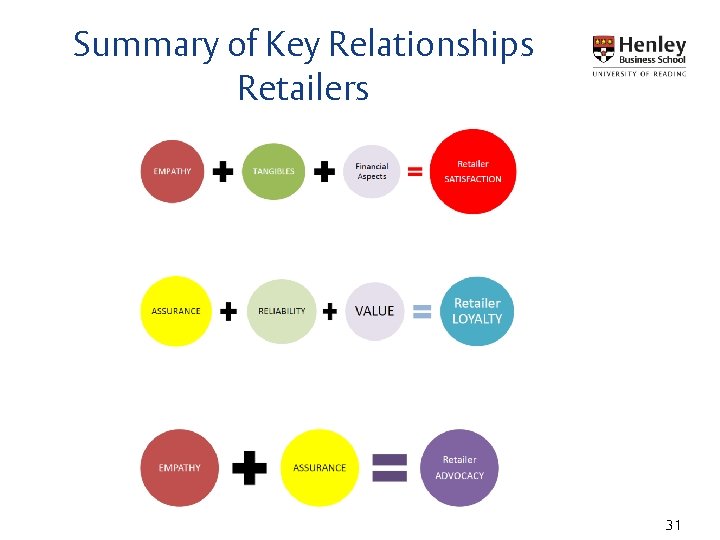 Summary of Key Relationships
Retailers

Henley
Business School
UNIVERSITY OF READING

EMPATHY + TANGIBLES + Financial Aspects = Retailer SATISFACTION

ASSURANCE + RELIABILITY + VALUE = Retailer LOYALTY

EMPATHY + ASSURANCE = Retailer ADVOCACY

31